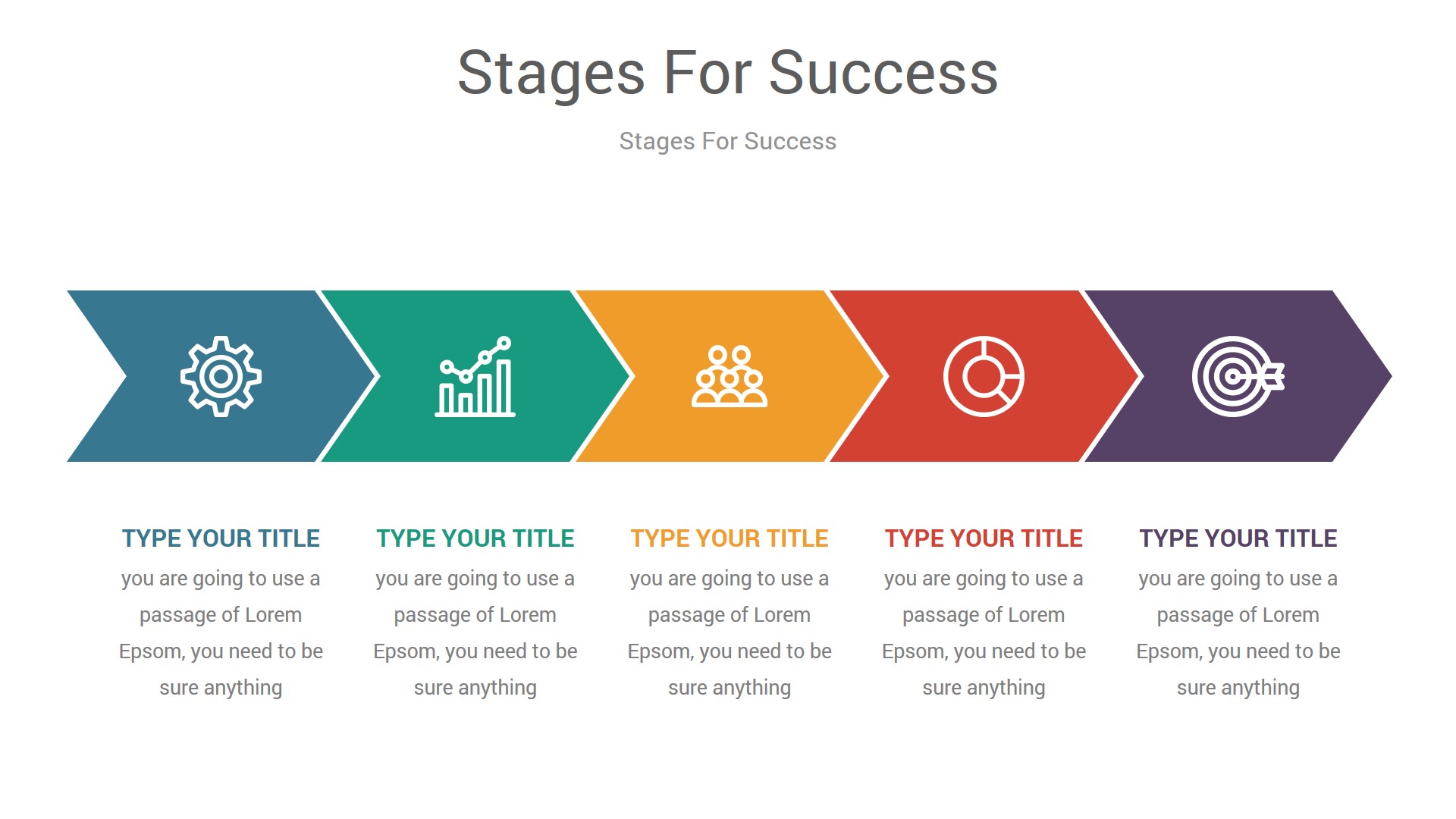 Stages For Success

Stages For Success

TYPE YOUR TITLE
you are going to use a passage of Lorem Epsom, you need to be sure anything

TYPE YOUR TITLE
you are going to use a passage of Lorem Epsom, you need to be sure anything

TYPE YOUR TITLE
you are going to use a passage of Lorem Epsom, you need to be sure anything

TYPE YOUR TITLE
you are going to use a passage of Lorem Epsom, you need to be sure anything

TYPE YOUR TITLE
you are going to use a passage of Lorem Epsom, you need to be sure anything